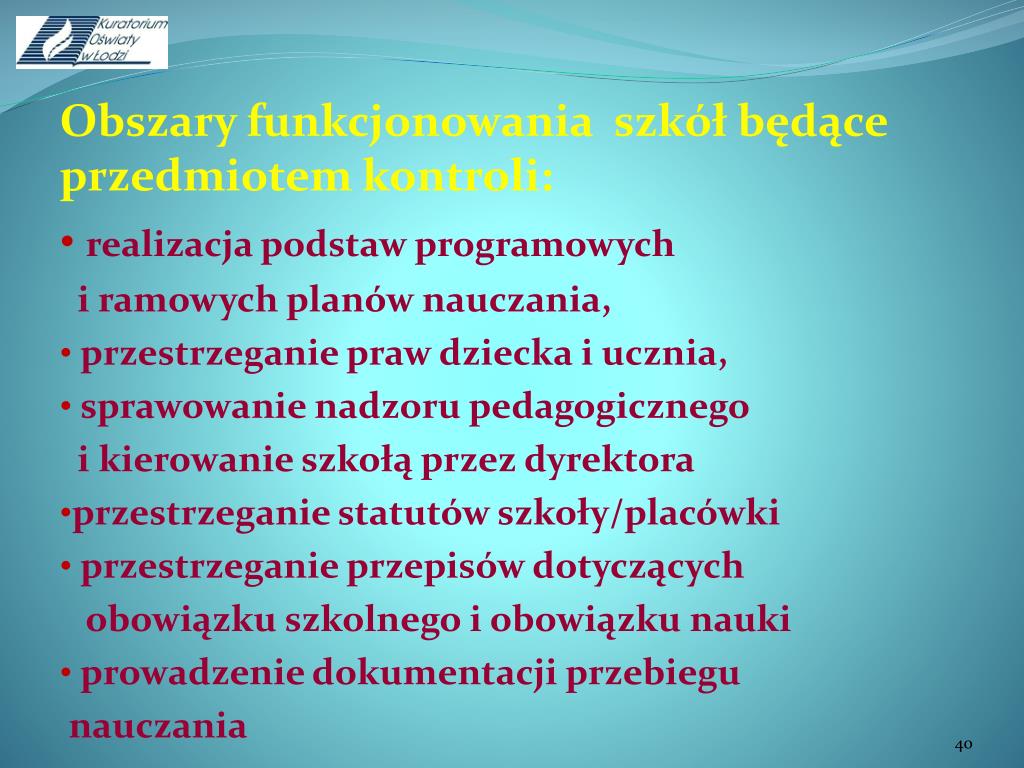 Kuratorium Oświaty w Łodzi

Obszary funkcjonowania szkół będące przedmiotem kontroli:

• realizacja podstaw programowych i ramowych planów nauczania,
• przestrzeganie praw dziecka i ucznia,
• sprawowanie nadzoru pedagogicznego i kierowanie szkołą przez dyrektora
•przestrzeganie statutów szkoły/placówki
• przestrzeganie przepisów dotyczących obowiązku szkolnego i obowiązku nauki
• prowadzenie dokumentacji przebiegu nauczania

40